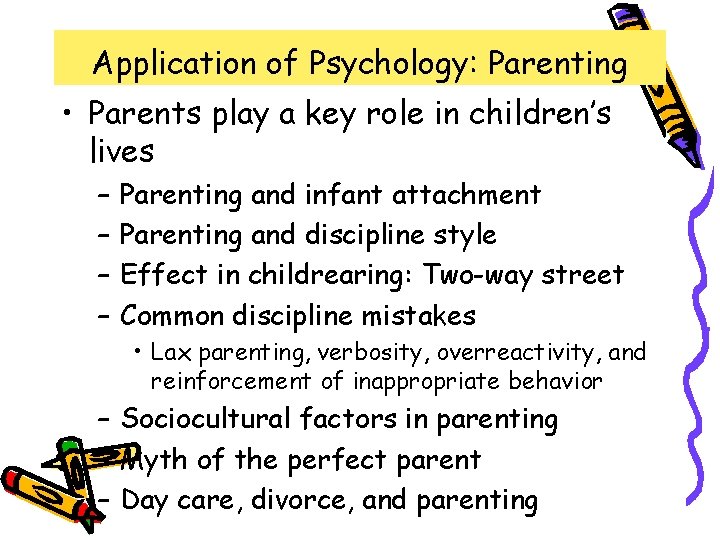 Application of Psychology: Parenting

• Parents play a key role in children's lives
 – Parenting and infant attachment
 – Parenting and discipline style
 – Effect in childrearing: Two-way street
 – Common discipline mistakes
  • Lax parenting, verbosity, overreactivity, and reinforcement of inappropriate behavior
 – Sociocultural factors in parenting
 – Myth of the perfect parent
 – Day care, divorce, and parenting